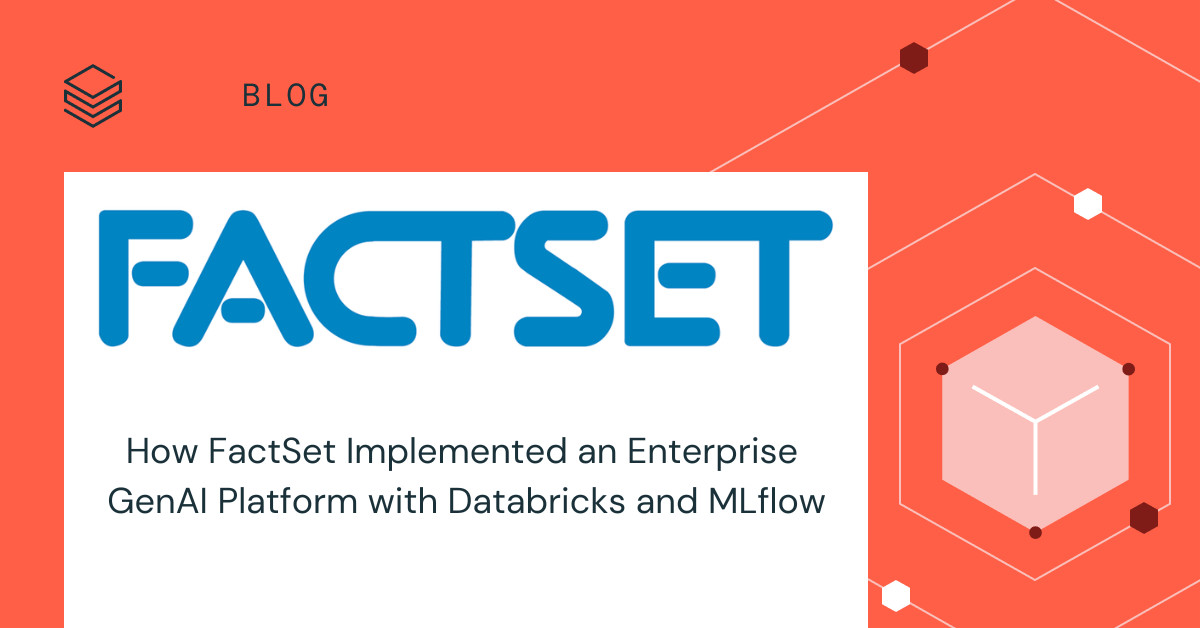 BLOG

FACTSET

How FactSet Implemented an Enterprise GenAI Platform with Databricks and MLflow